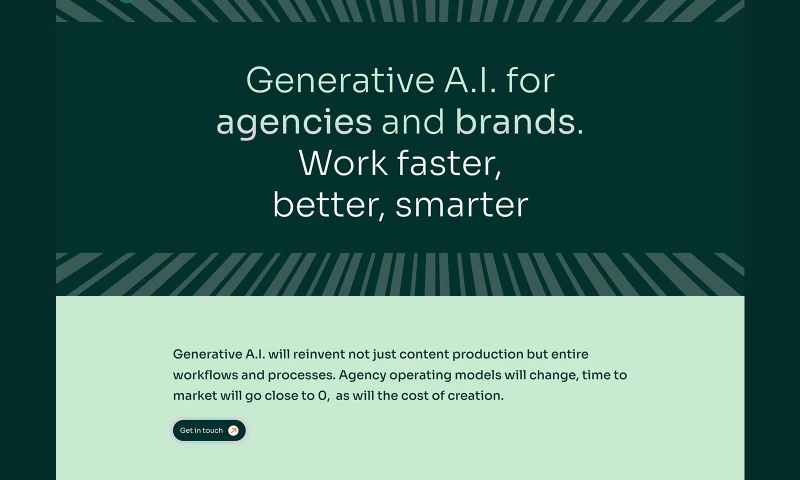 Generative A.I. for agencies and brands. Work faster, better, smarter

Generative A.I. will reinvent not just content production but entire workflows and processes. Agency operating models will change, time to market will go close to 0, as will the cost of creation.

Get in touch